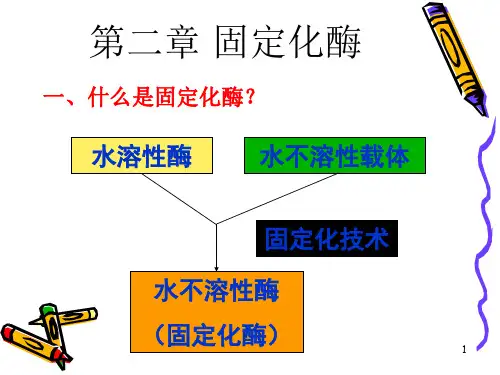 第二章 固定化酶

一、什么是固定化酶？

水溶性酶

水不溶性载体

固定化技术

水不溶性酶
（固定化酶）

1